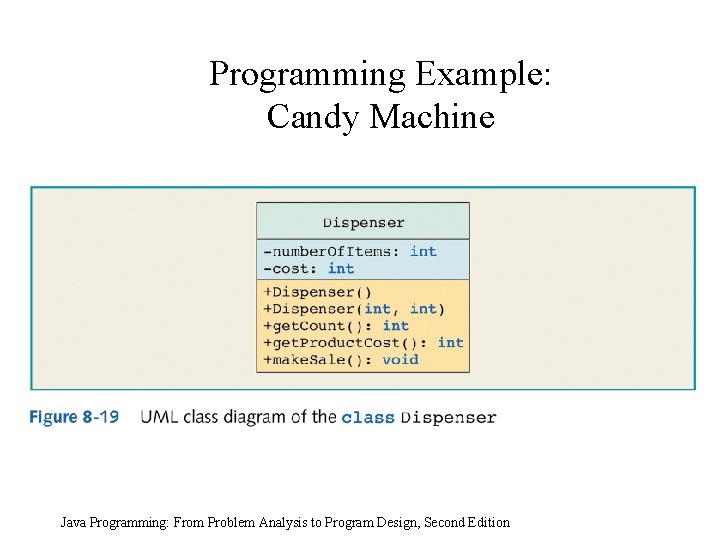 Programming Example: Candy Machine

Dispenser

-numberOfItems: int
-cost: int

+Dispenser()
+Dispenser(int, int)
+getCount(): int
+getProductCost(): int
+makeSale(): void

Figure 8-19 UML class diagram of the class Dispenser

Java Programming: From Problem Analysis to Program Design, Second Edition